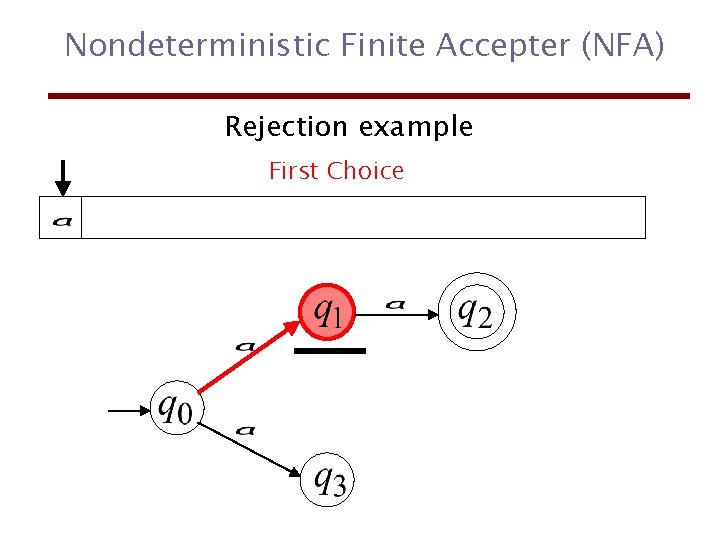 Nondeterministic Finite Accepter (NFA)

Rejection example

First Choice

$a$

$q_1$

$a$

$q_2$

$a$

$q_0$

$a$

$q_3$